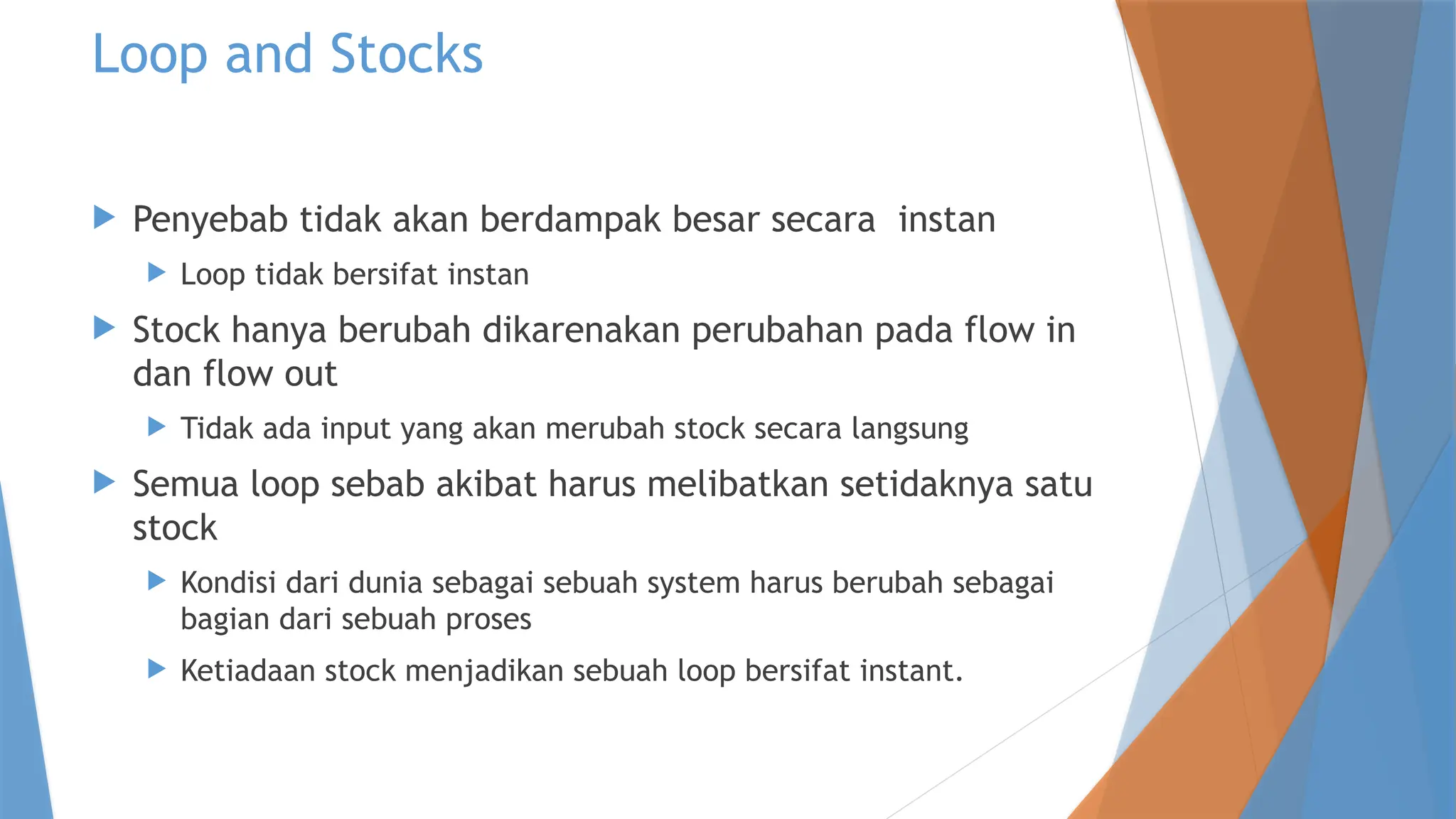 Loop and Stocks

Penyebab tidak akan berdampak besar secara  instan

Loop tidak bersifat instan

Stock hanya berubah dikarenakan perubahan pada flow in dan flow out

Tidak ada input yang akan merubah stock secara langsung

Semua loop sebab akibat harus melibatkan setidaknya satu stock

Kondisi dari dunia sebagai sebuah system harus berubah sebagai bagian dari sebuah proses

Ketiadaan stock menjadikan sebuah loop bersifat instant.